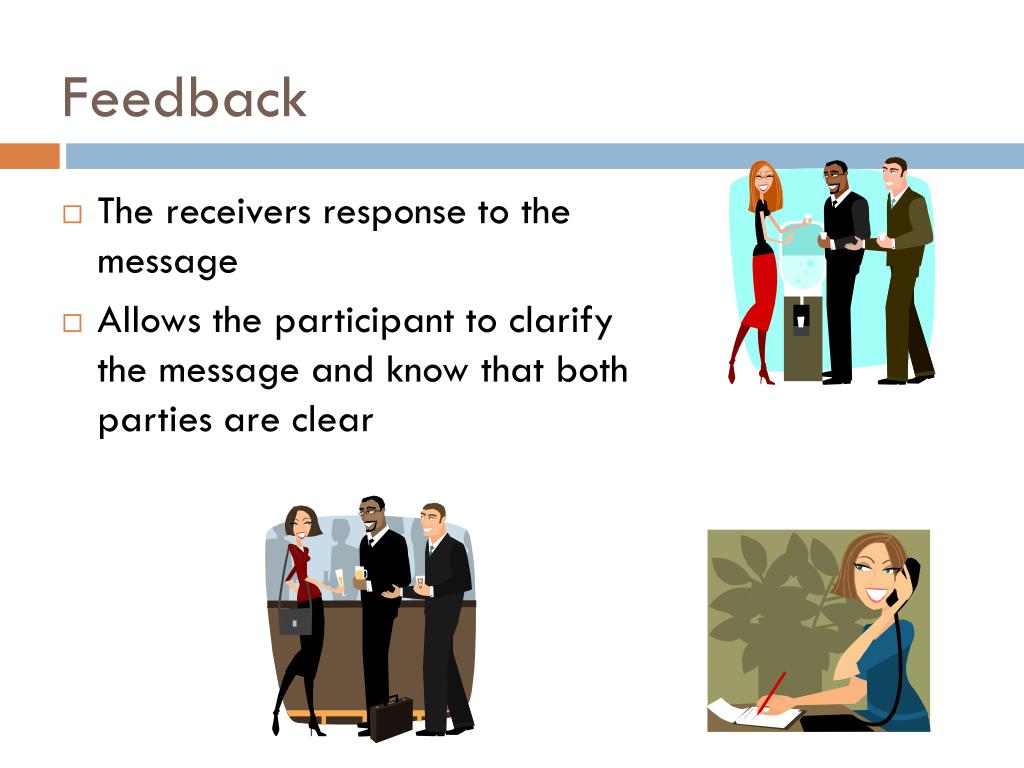 Feedback

□ The receivers response to the message

□ Allows the participant to clarify the message and know that both parties are clear